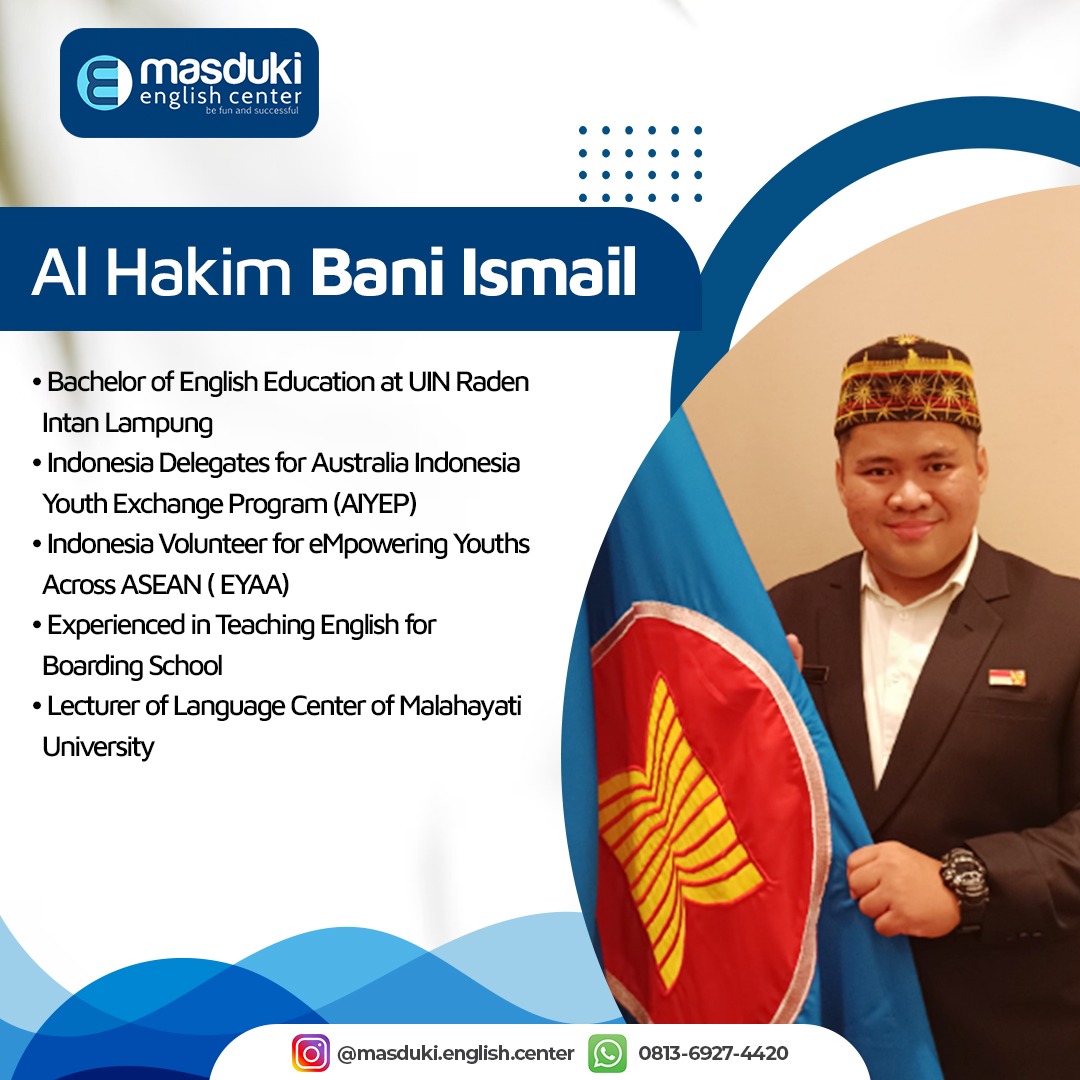 masduki
english center
be fun and successful

Al Hakim Bani Ismail

• Bachelor of English Education at UIN Raden Intan Lampung
• Indonesia Delegates for Australia Indonesia Youth Exchange Program (AIYEP)
• Indonesia Volunteer for eMpowering Youths Across ASEAN ( EYAA)
• Experienced in Teaching English for Boarding School
• Lecturer of Language Center of Malahayati University

@masduki.english.center 0813-6927-4420